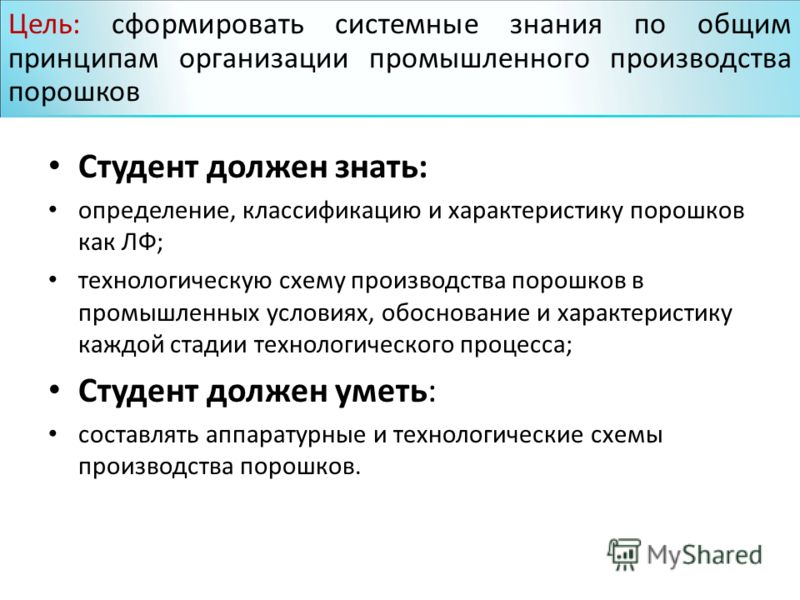 Цель: сформировать системные знания по общим принципам организации промышленного производства порошков

• Студент должен знать:

• определение, классификацию и характеристику порошков как ЛФ;

• технологическую схему производства порошков в промышленных условиях, обоснование и характеристику каждой стадии технологического процесса;

• Студент должен уметь:

• составлять аппаратурные и технологические схемы производства порошков.

MyShared